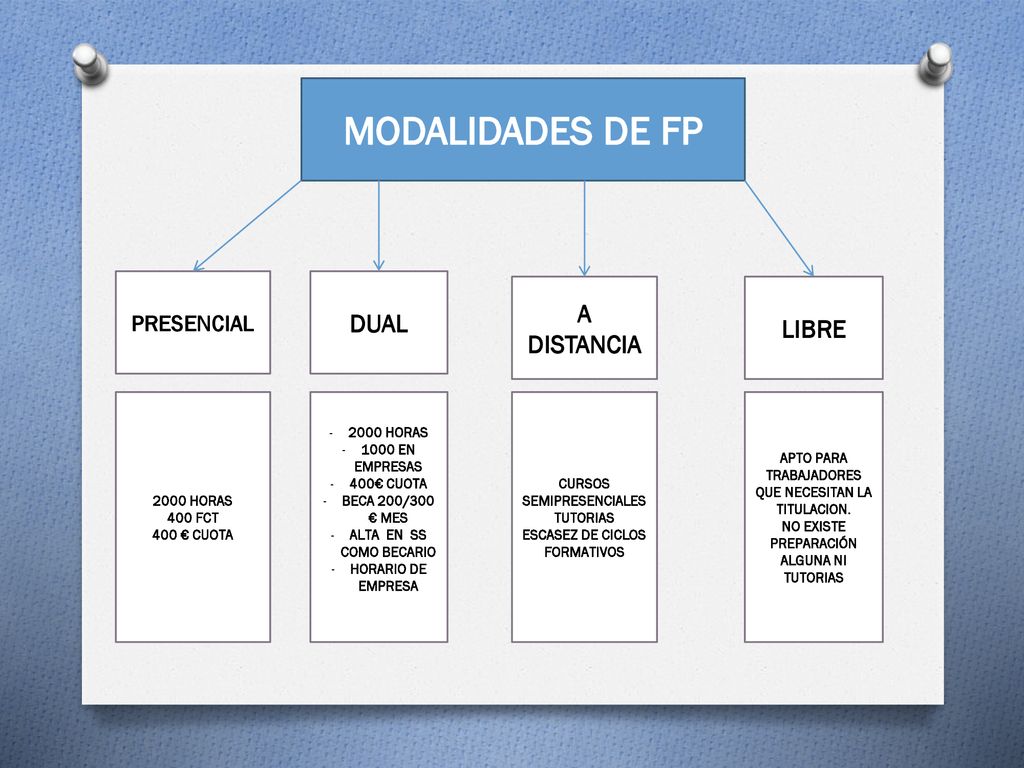 MODALIDADES DE FP

PRESENCIAL

2000 HORAS
400 FCT
400 € CUOTA

DUAL

- 2000 HORAS
- 1000 EN EMPRESAS
- 400€ CUOTA
- BECA 200/300 € MES
- ALTA EN SS COMO BECARIO
- HORARIO DE EMPRESA

A DISTANCIA

CURSOS SEMIPRESENCIALES
TUTORIAS
ESCASEZ DE CICLOS FORMATIVOS

LIBRE

APTO PARA TRABAJADORES QUE NECESITAN LA TITULACION.
NO EXISTE PREPARACIÓN ALGUNA NI TUTORIAS